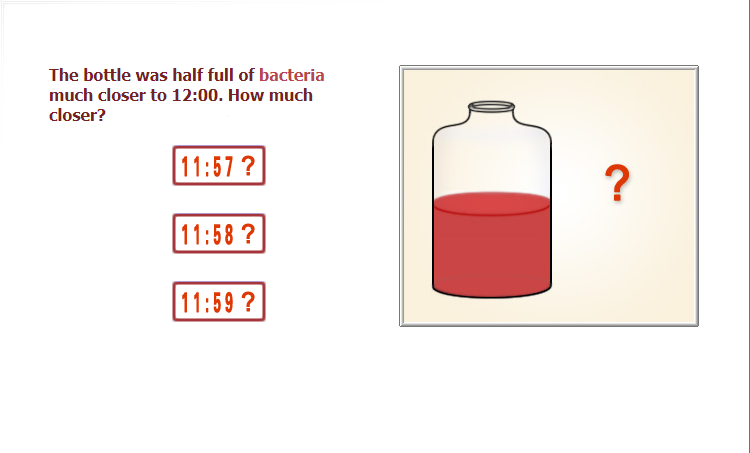 The bottle was half full of bacteria much closer to 12:00. How much closer?

11:57 ?

11:58 ?

11:59 ?

?